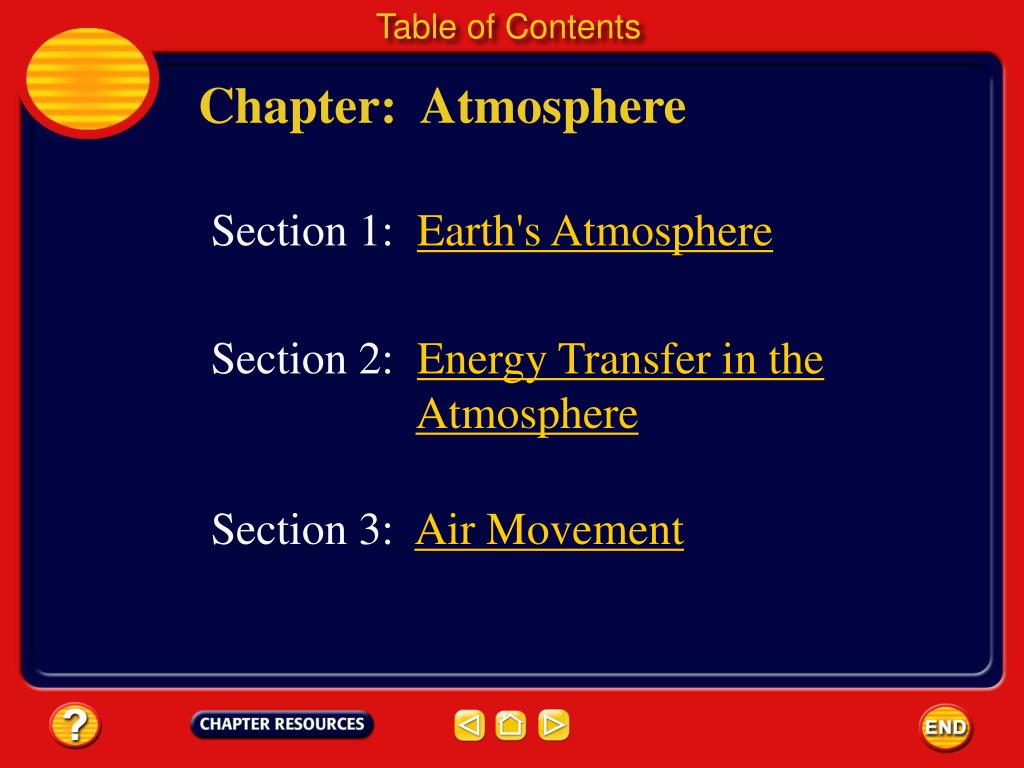 Table of Contents

Chapter: Atmosphere

Section 1: Earth's Atmosphere

Section 2: Energy Transfer in the Atmosphere

Section 3: Air Movement

?

CHAPTER RESOURCES

END